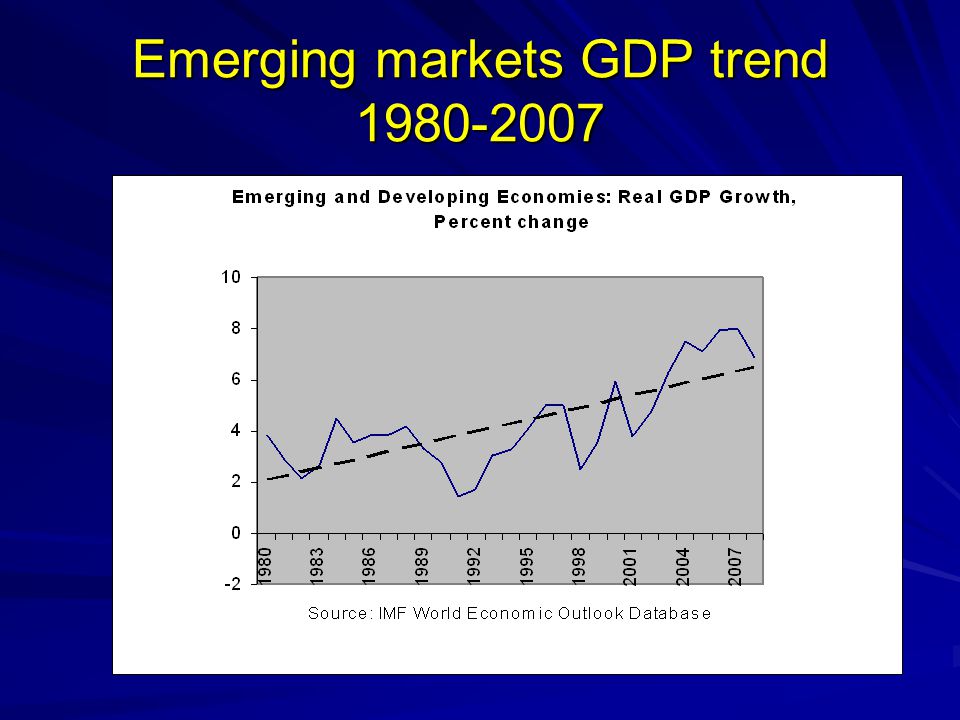 Emerging markets GDP trend 1980-2007

Emerging and Developing Economies: Real GDP Growth, Percent change

10
8
6
4
2
0
-2

1980
1983
1986
1989
1992
1995
1998
2001
2004
2007

Source: IMF World Economic Outlook Database